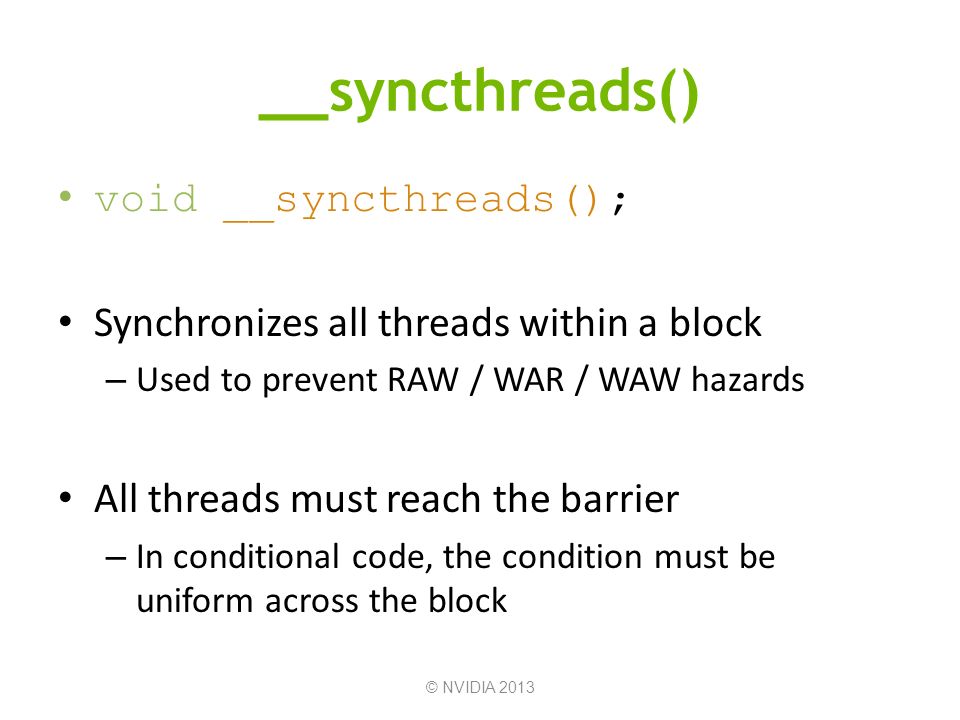 __syncthreads()

• void __syncthreads();

• Synchronizes all threads within a block
– Used to prevent RAW / WAR / WAW hazards

• All threads must reach the barrier
– In conditional code, the condition must be uniform across the block

© NVIDIA 2013